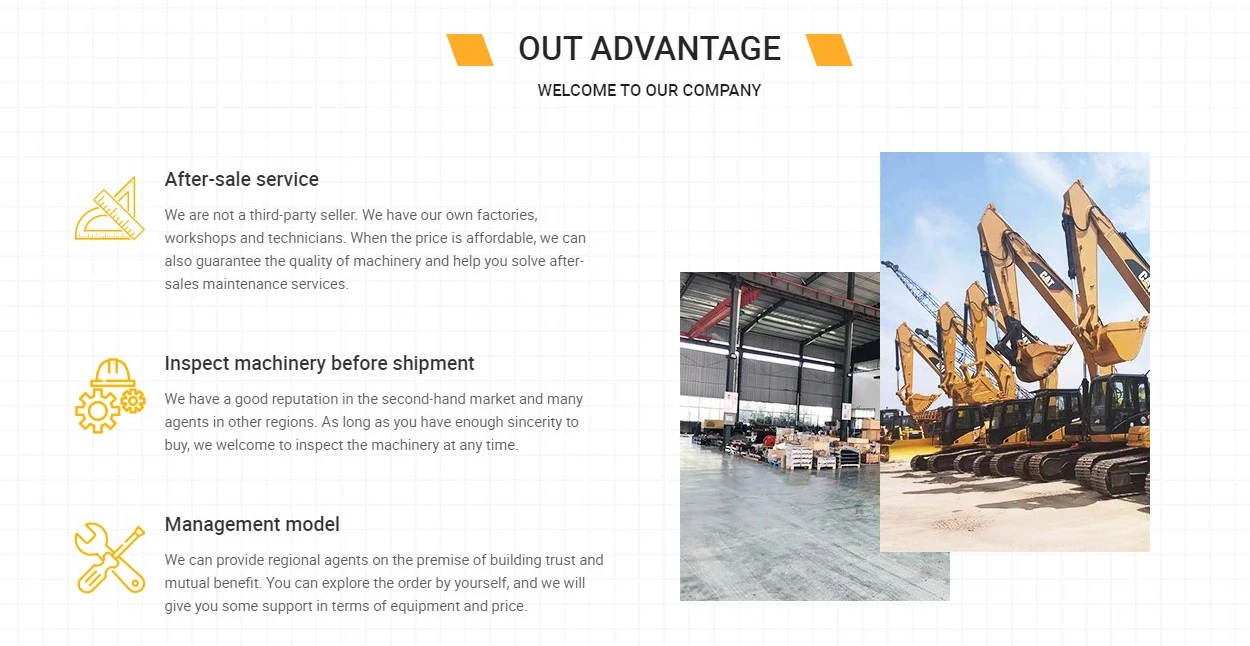 OUT ADVANTAGE

WELCOME TO OUR COMPANY

After-sale service

We are not a third-party seller. We have our own factories, workshops and technicians. When the price is affordable, we can also guarantee the quality of machinery and help you solve after-sales maintenance services.

Inspect machinery before shipment

We have a good reputation in the second-hand market and many agents in other regions. As long as you have enough sincerity to buy, we welcome to inspect the machinery at any time.

Management model

We can provide regional agents on the premise of building trust and mutual benefit. You can explore the order by yourself, and we will give you some support in terms of equipment and price.

CAT

CAT